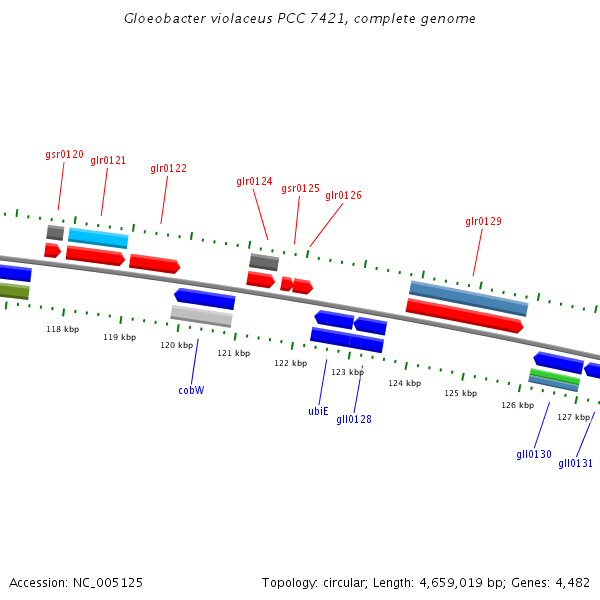 Gloeobacter violaceus PCC 7421, complete genome

gsr0120
glr0121
glr0122
glr0124
gsr0125
glr0126
glr0129

118 kbp
119 kbp
120 kbp
121 kbp
122 kbp
123 kbp
124 kbp
125 kbp
126 kbp
127 kbp

cobW
ubiE
gll0128
gll0130
gll0131

Accession: NC_005125

Topology: circular; Length: 4,659,019 bp; Genes: 4,482